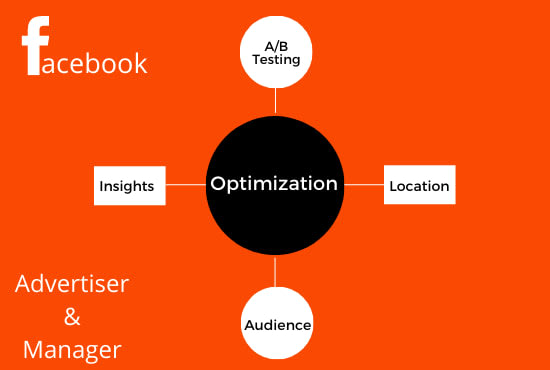 facebook

A/B Testing

Insights

Optimization

Location

Audience

Advertiser & Manager